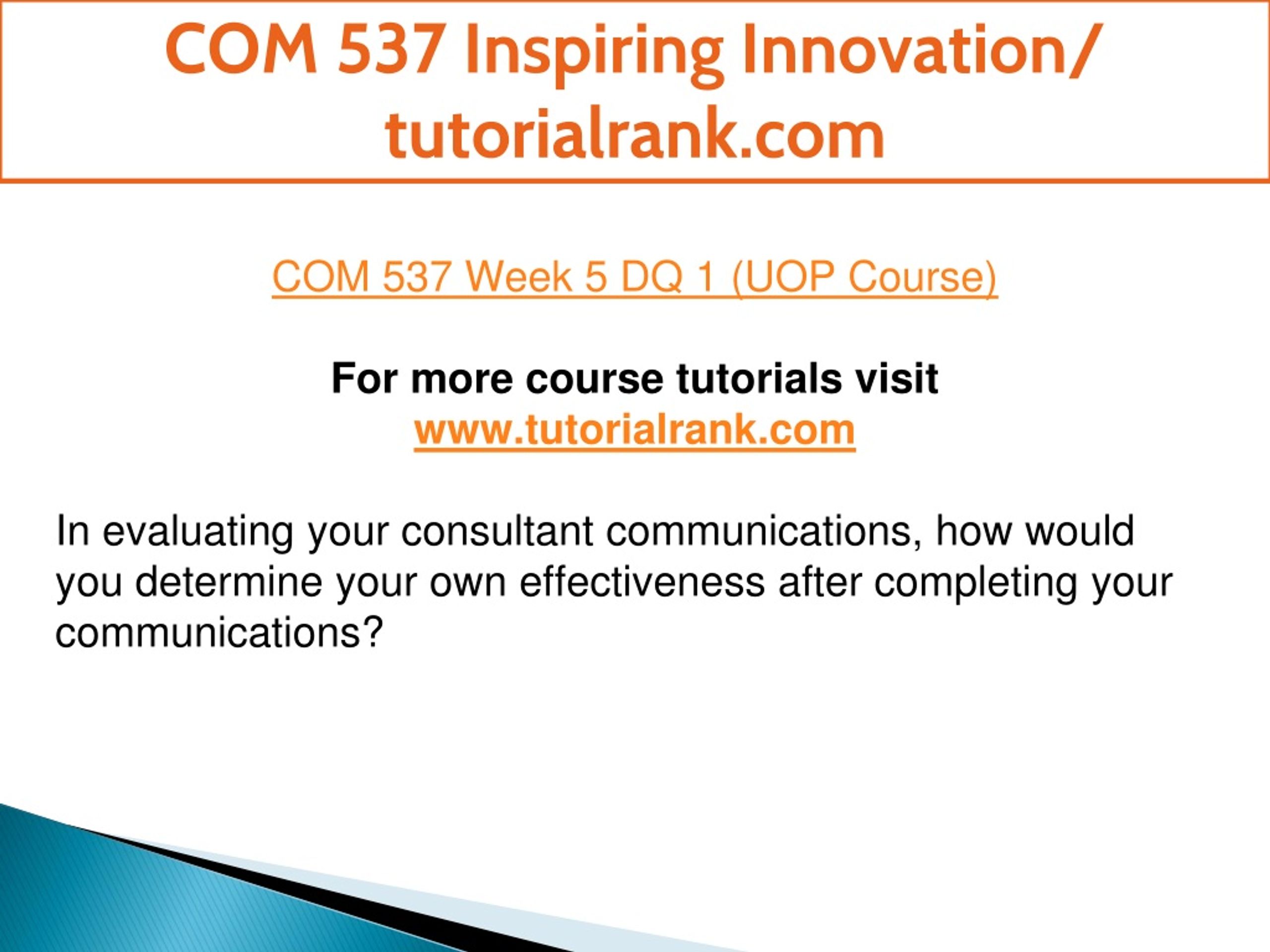 COM 537 Inspiring Innovation/ tutorialrank.com

COM 537 Week 5 DQ 1 (UOP Course)

For more course tutorials visit
www.tutorialrank.com

In evaluating your consultant communications, how would you determine your own effectiveness after completing your communications?